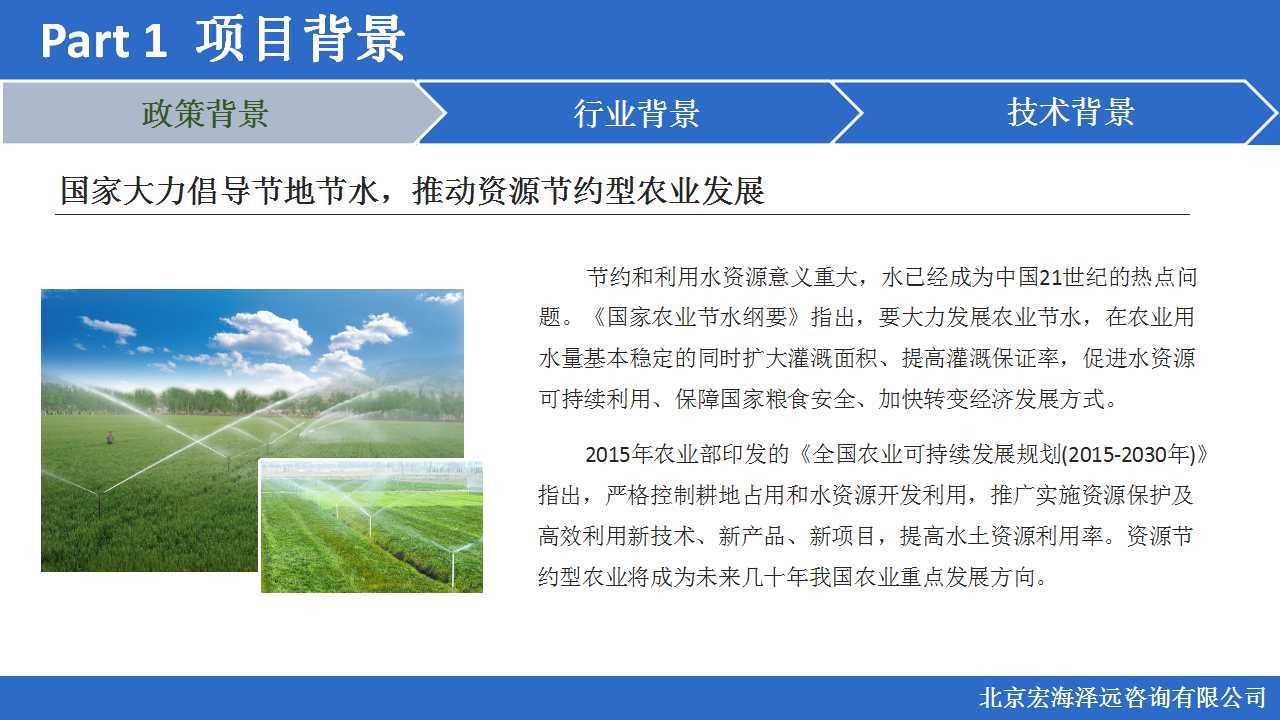 Part 1 项目背景

政策背景

行业背景

技术背景

国家大力倡导节地节水，推动资源节约型农业发展

节约和利用水资源意义重大，水已经成为中国21世纪的热点问题。《国家农业节水纲要》指出，要大力发展农业节水，在农业用水量基本稳定的同时扩大灌溉面积、提高灌溉保证率，促进水资源可持续利用、保障国家粮食安全、加快转变经济发展方式。

2015年农业部印发的《全国农业可持续发展规划(2015-2030年)》指出，严格控制耕地占用和水资源开发利用，推广实施资源保护及高效利用新技术、新产品、新项目，提高水土资源利用率。资源节约型农业将成为未来几十年我国农业重点发展方向。

北京宏海泽远咨询有限公司